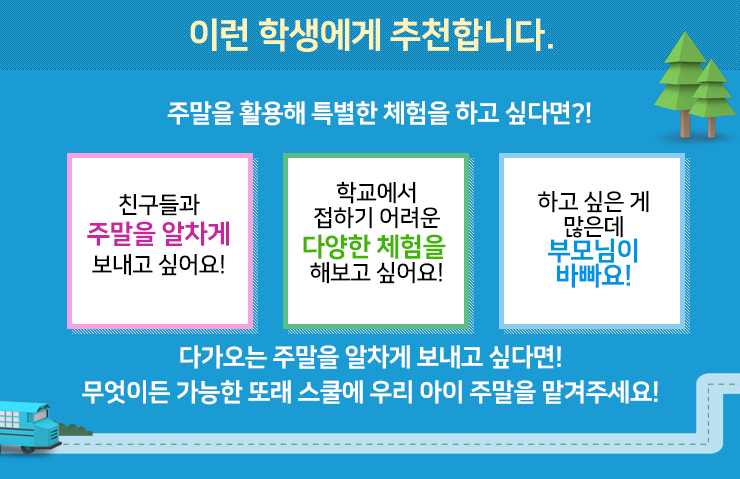 이런 학생에게 추천합니다.

주말을 활용해 특별한 체험을 하고 싶다면?!

친구들과
주말을 알차게
보내고 싶어요!

학교에서
접하기 어려운
다양한 체험을
해보고 싶어요!

하고 싶은 게
많은데
부모님이
바빠요!

다가오는 주말을 알차게 보내고 싶다면!
무엇이든 가능한 또래 스쿨에 우리 아이 주말을 맡겨주세요!